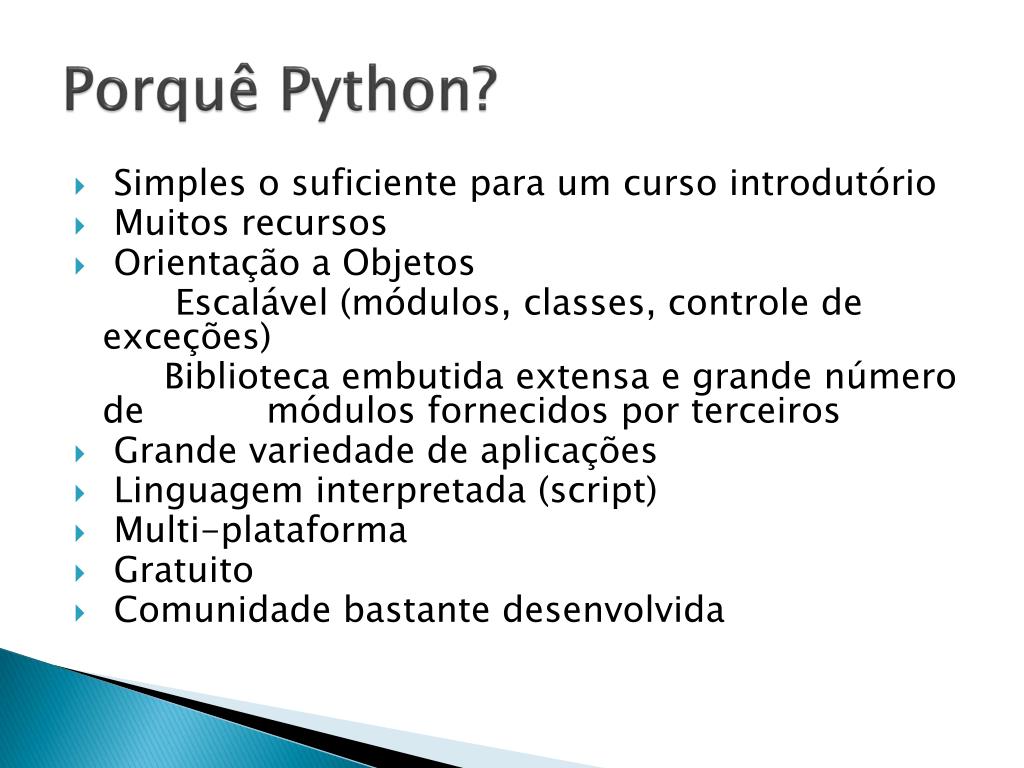 Porquê Python?

Simples o suficiente para um curso introdutório
Muitos recursos
Orientação a Objetos
Escalável (módulos, classes, controle de exceções)
Biblioteca embutida extensa e grande número de módulos fornecidos por terceiros
Grande variedade de aplicações
Linguagem interpretada (script)
Multi-plataforma
Gratuito
Comunidade bastante desenvolvida